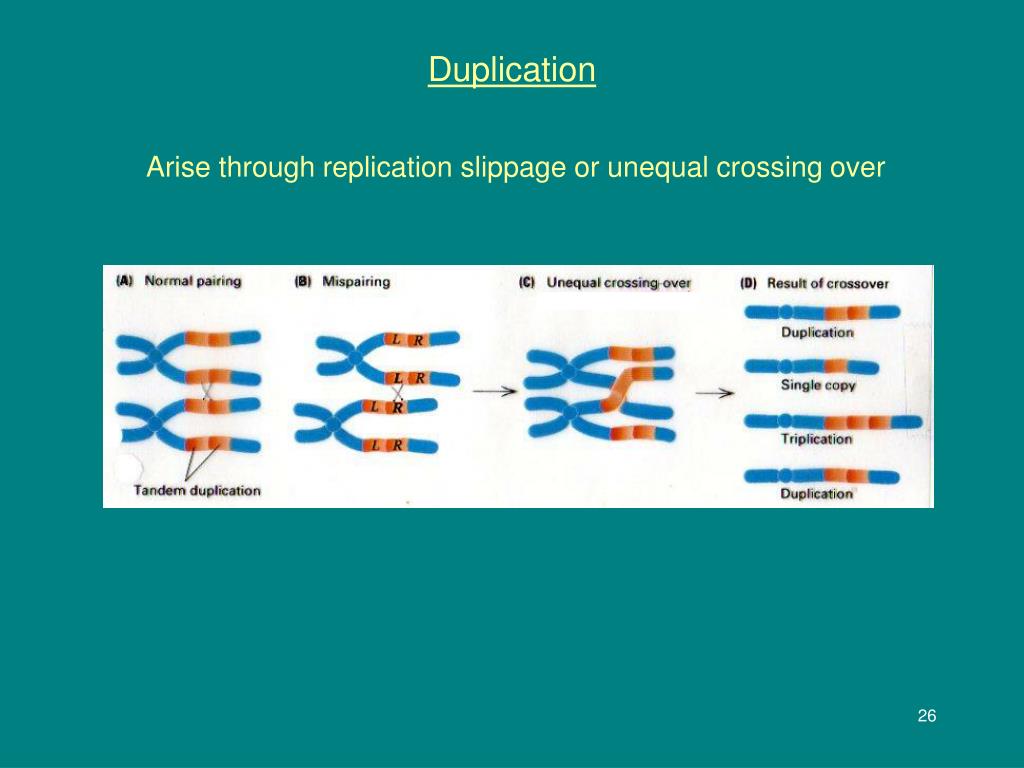 Duplication

Arise through replication slippage or unequal crossing over

(A) Normal pairing

Tandem duplication

(B) Mispairing

L R
L R
L R
L R

(C) Unequal crossing-over

(D) Result of crossover

Duplication

Single copy

Triplication

Duplication

26